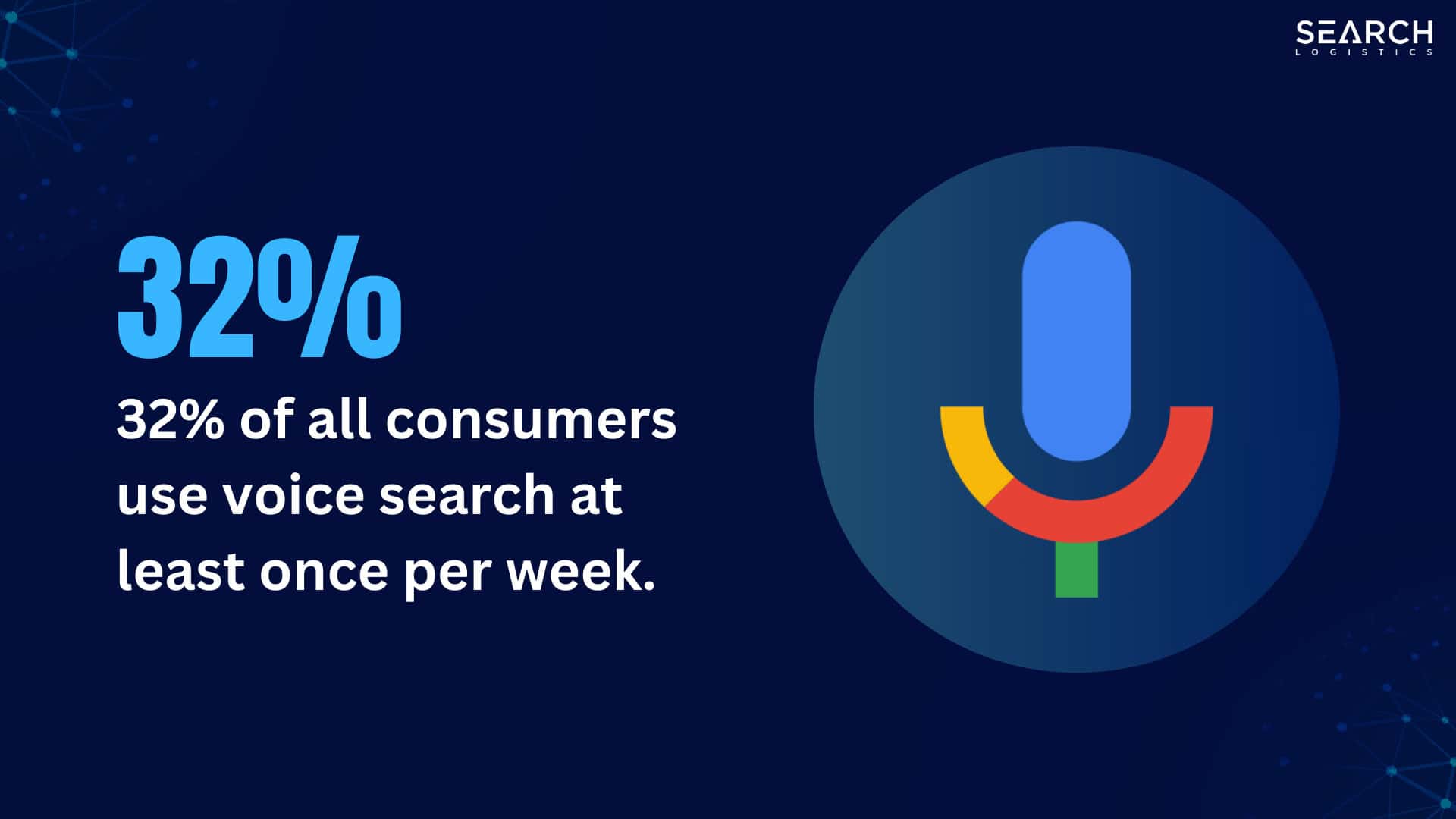 SEARCH
LOGISTICS

32%

32% of all consumers use voice search at least once per week.